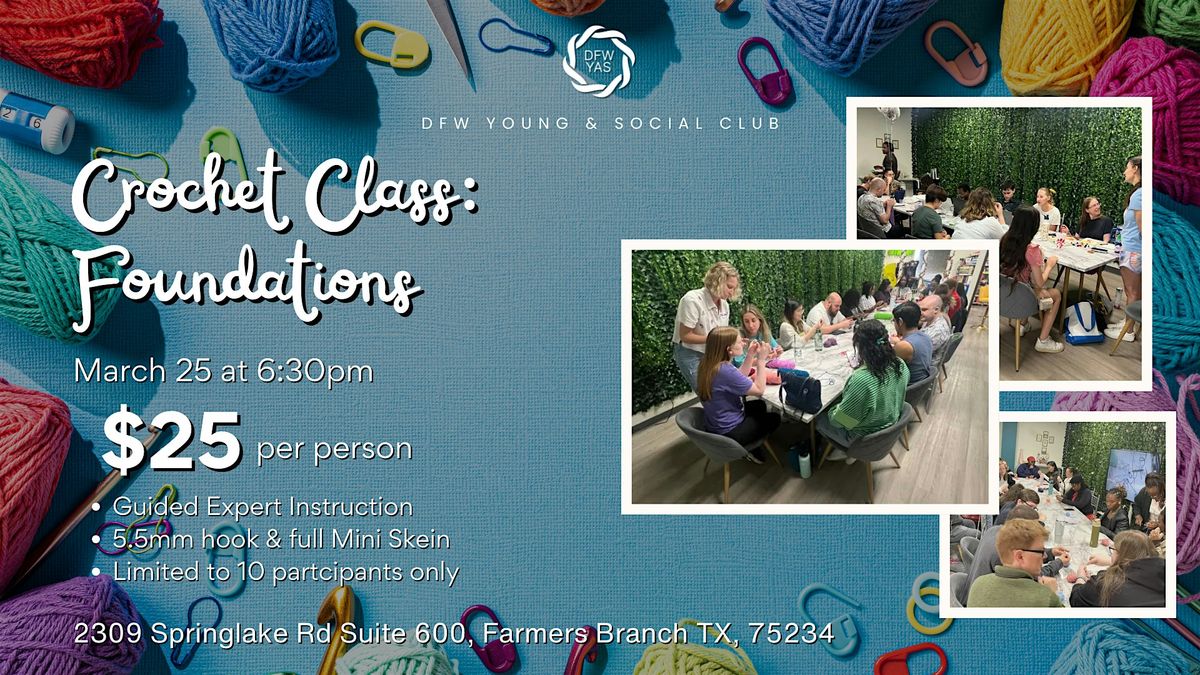 DFW YAS

DFW YOUNG & SOCIAL CLUB

Crochet Class: Foundations

March 25 at 6:30pm

$25 per person

• Guided Expert Instruction
• 5.5mm hook & full Mini Skein
• Limited to 10 partcipants only

2309 Springlake Rd Suite 600, Farmers Branch TX, 75234